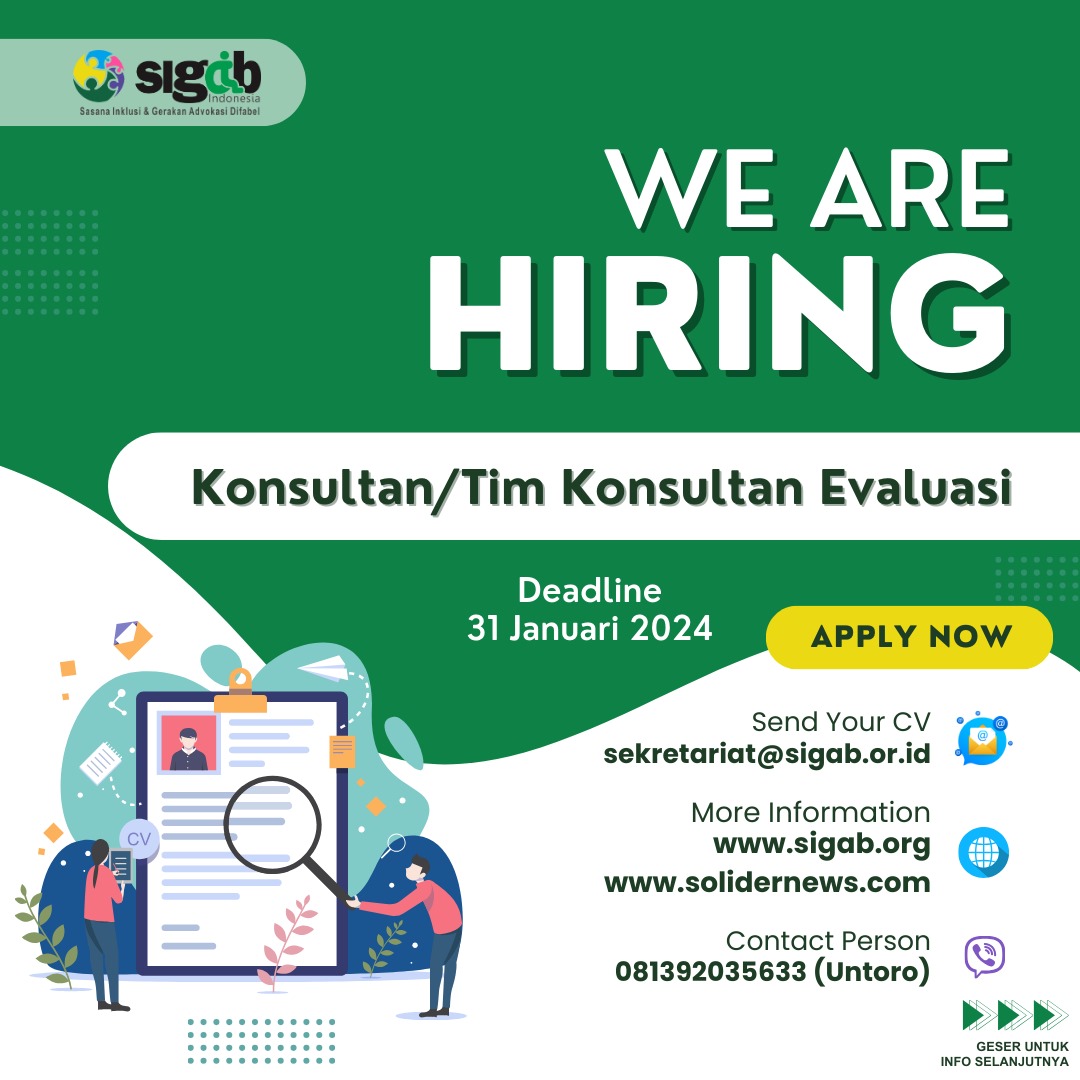 sigab
Indonesia
Sasana Inklusi & Gerakan Advokasi Difabel

WE ARE
HIRING

Konsultan/Tim Konsultan Evaluasi

Deadline
31 Januari 2024

APPLY NOW

CV

Send Your CV
sekretariat@sigab.or.id

More Information
www.sigab.org
www.solidernews.com

Contact Person
081392035633 (Untoro)

GESER UNTUK
INFO SELANJUTNYA